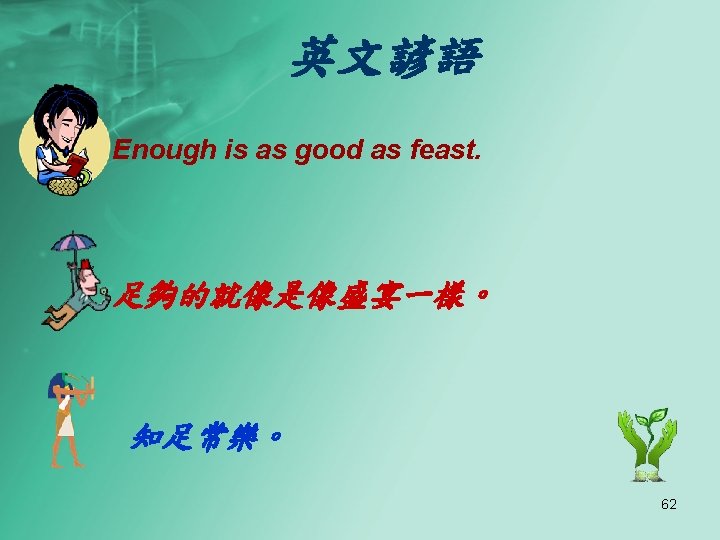 英文諺語

Enough is as good as feast.

足夠的就像是像盛宴一樣。

知足常樂。

62